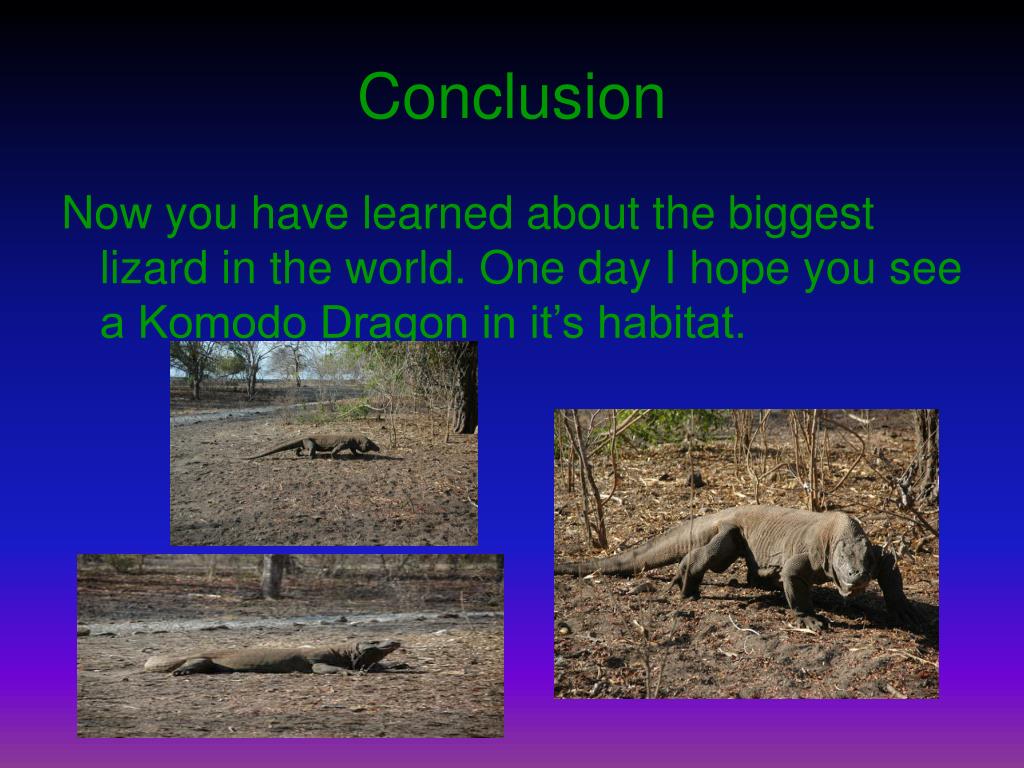 Conclusion

Now you have learned about the biggest lizard in the world. One day I hope you see a Komodo Dragon in it’s habitat.